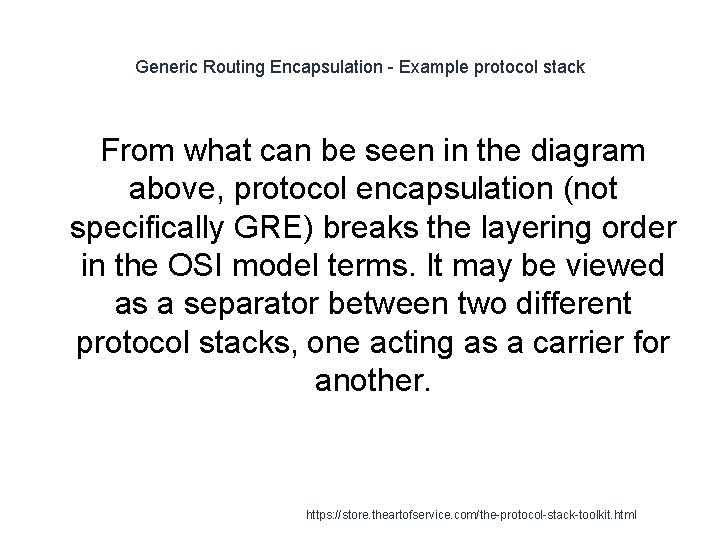 Generic Routing Encapsulation - Example protocol stack

From what can be seen in the diagram above, protocol encapsulation (not specifically GRE) breaks the layering order in the OSI model terms. It may be viewed as a separator between two different protocol stacks, one acting as a carrier for another.

https://store.theartofservice.com/the-protocol-stack-toolkit.html